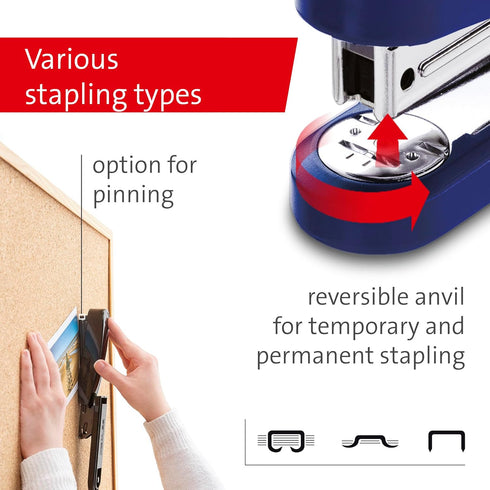 Various stapling types

option for pinning

reversible anvil for temporary and permanent stapling